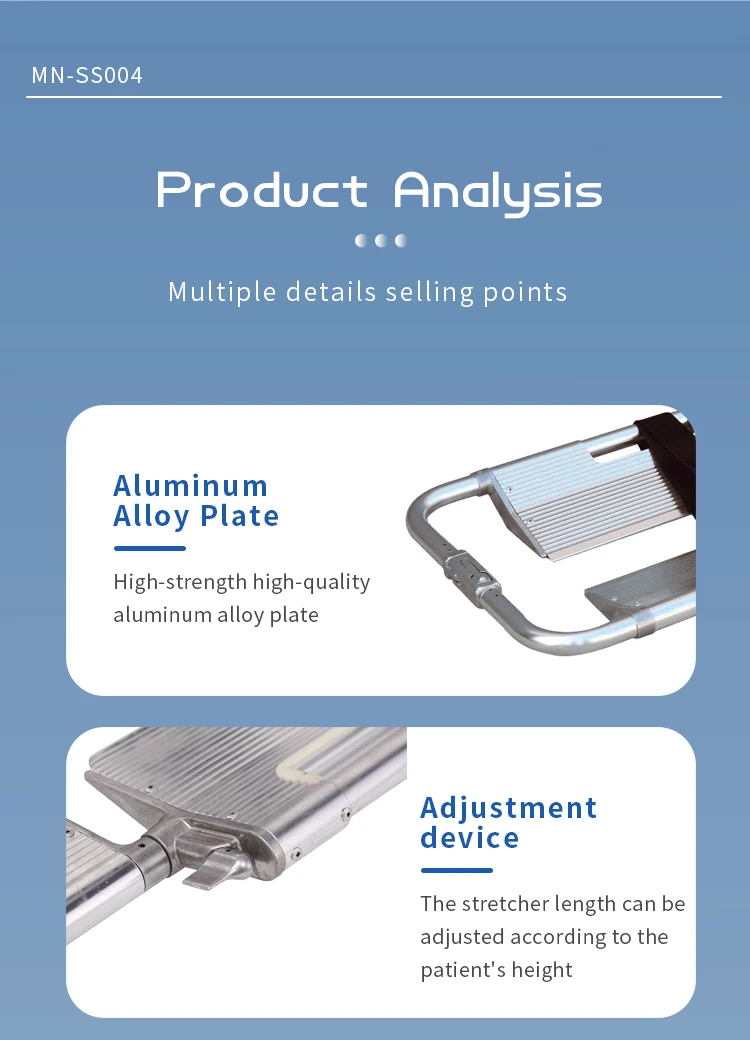 MN-SS004

Product Analysis

Multiple details selling points

Aluminum Alloy Plate

High-strength high-quality aluminum alloy plate

Adjustment device

The stretcher length can be adjusted according to the patient's height